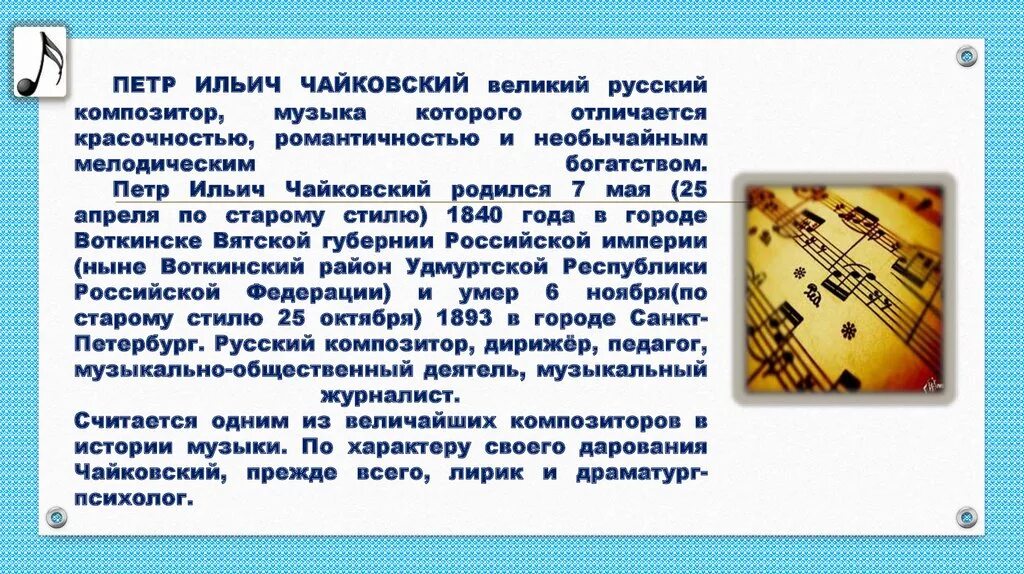 ПЕТР ИЛЬИЧ ЧАЙКОВСКИЙ великий русский композитор, музыка которого отличается красочностью, романтичностью и необычайным мелодическим богатством.

Петр Ильич Чайковский родился 7 мая (25 апреля по старому стилю) 1840 года в городе Воткинске Вятской губернии Российской империи (ныне Воткинский район Удмуртской Республики Российской Федерации) и умер 6 ноября(по старому стилю 25 октября) 1893 в городе Санкт-Петербург. Русский композитор, дирижёр, педагог, музыкально-общественный деятель, музыкальный журналист.

Считается одним из величайших композиторов в истории музыки. По характеру своего дарования Чайковский, прежде всего, лирик и драматург-психолог.